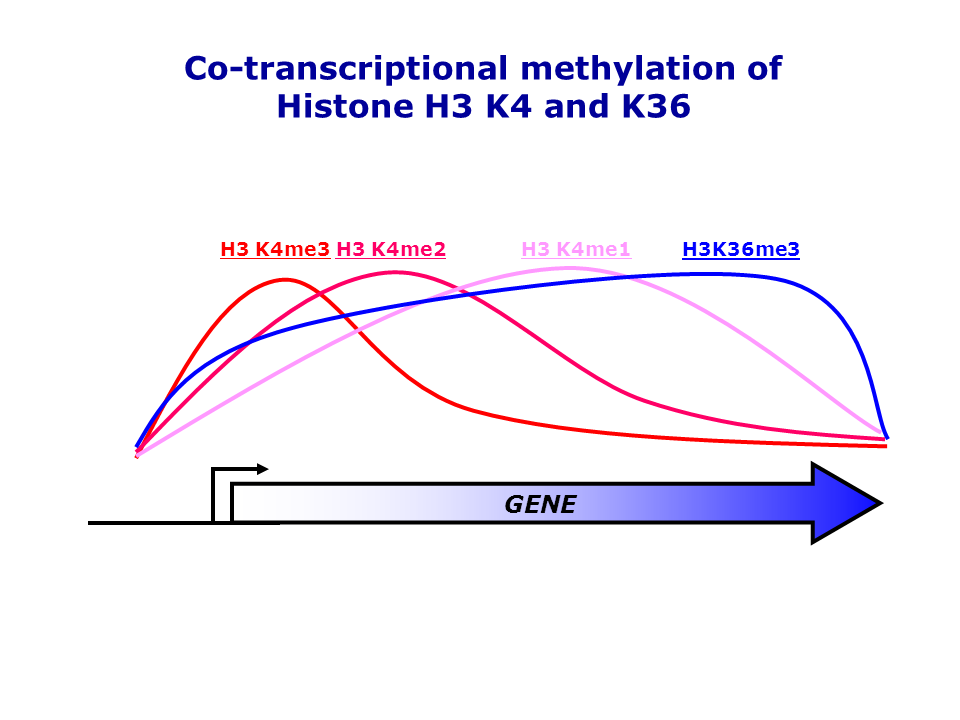 Co-transcriptional methylation of Histone H3 K4 and K36

H3 K4me3 H3 K4me2 H3 K4me1 H3K36me3

GENE